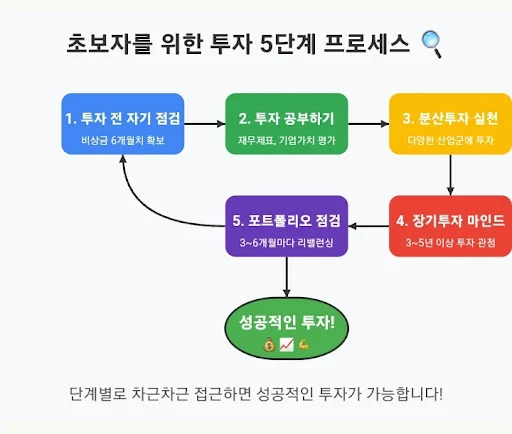 초보자를 위한 투자 5단계 프로세스 🔍

1. 투자 전 자기 점검
비상금 6개월치 확보

2. 투자 공부하기
재무제표, 기업가치 평가

3. 분산투자 실천
다양한 산업군에 투자

4. 장기투자 마인드
3~5년 이상 투자 관점

5. 포트폴리오 점검
3~6개월마다 리밸런싱

성공적인 투자!
💰📈💪

단계별로 차근차근 접근하면 성공적인 투자가 가능합니다!